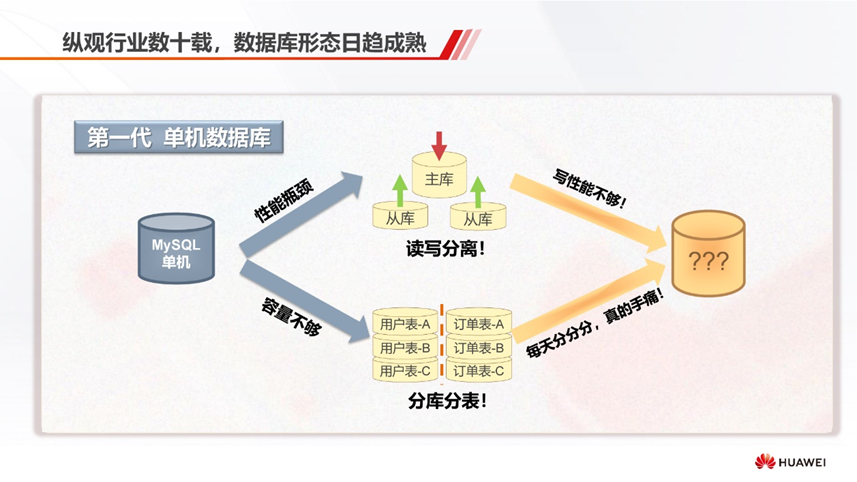 纵观行业数十载，数据库形态日趋成熟

第一代 单机数据库

MySQL
单机

性能瓶颈

主库
从库
从库

读写分离！

写性能不够！

???

容量不够

用户表-A
用户表-B
用户表-C
订单表-A
订单表-B
订单表-C

分库分表！

每天分分分，真的手痛！

HUAWEI